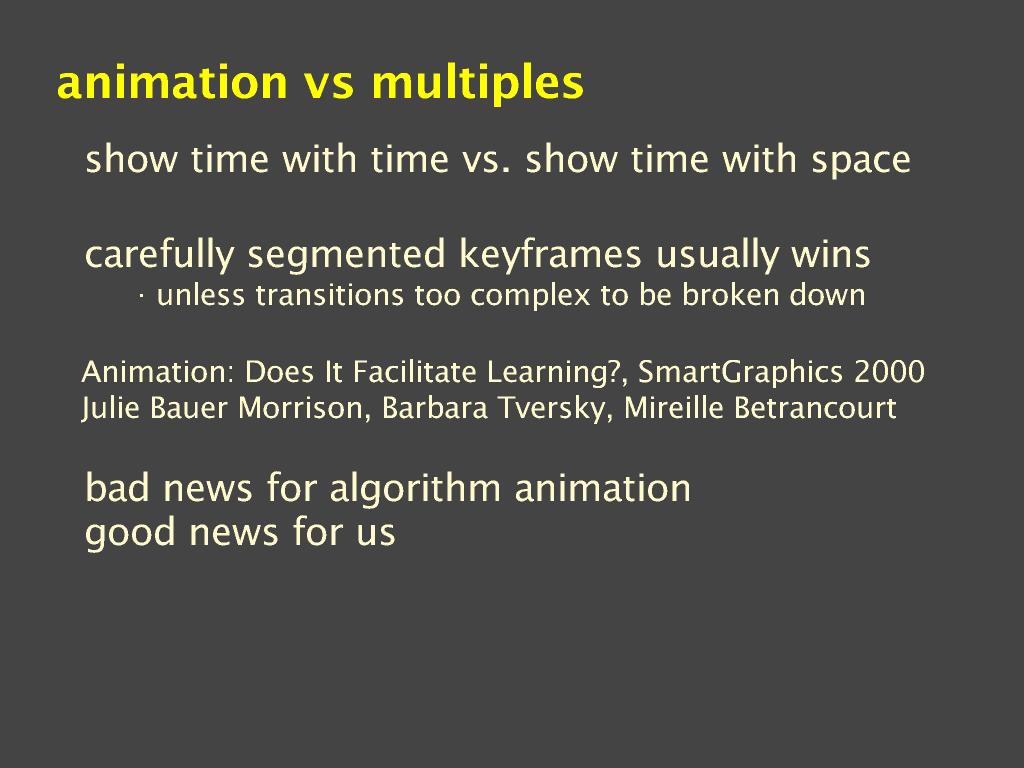 animation vs multiples

show time with time vs. show time with space

carefully segmented keyframes usually wins
· unless transitions too complex to be broken down

Animation: Does It Facilitate Learning?, SmartGraphics 2000
Julie Bauer Morrison, Barbara Tversky, Mireille Betrancourt

bad news for algorithm animation
good news for us